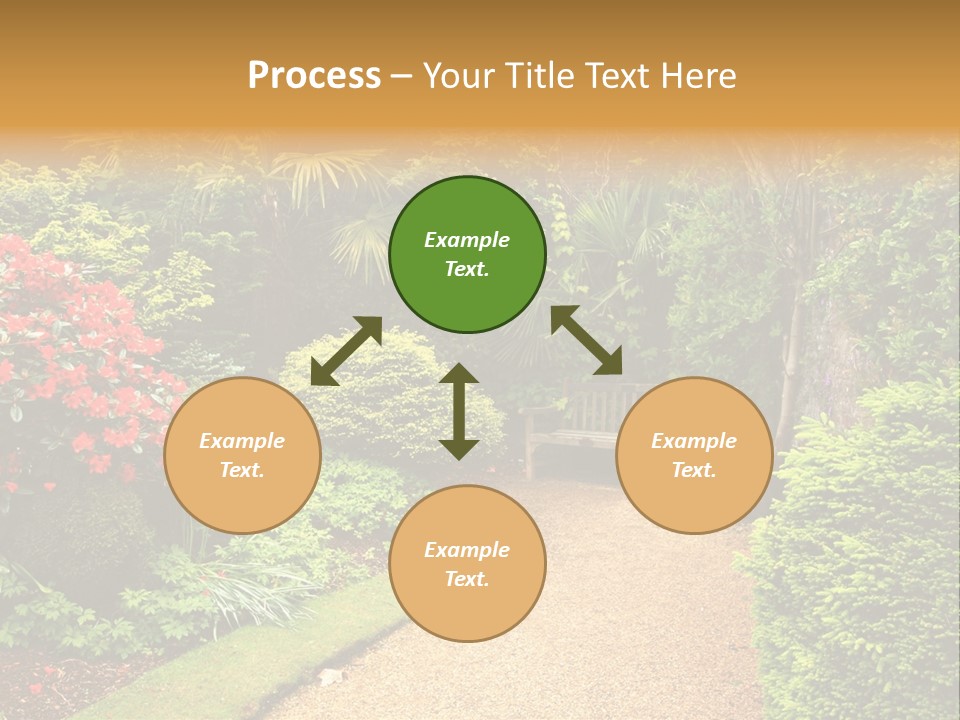 Process – Your Title Text Here

Example Text.

Example Text.

Example Text.

Example Text.